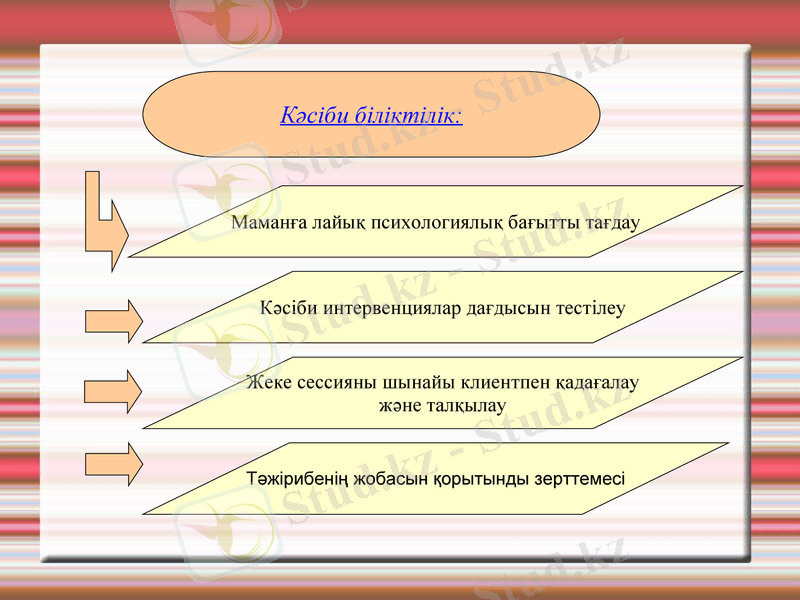 Кәсіби біліктілік:

Маманға лайық психологиялық бағытты тағдау

Кәсіби интервенциялар дағдысын тестілеу

Жеке сессияны шынайы клиентпен қадағалау және талқылау

Тәжірибенің жобасын қорытынды зерттемесі

Stud.kz - Stud.kz